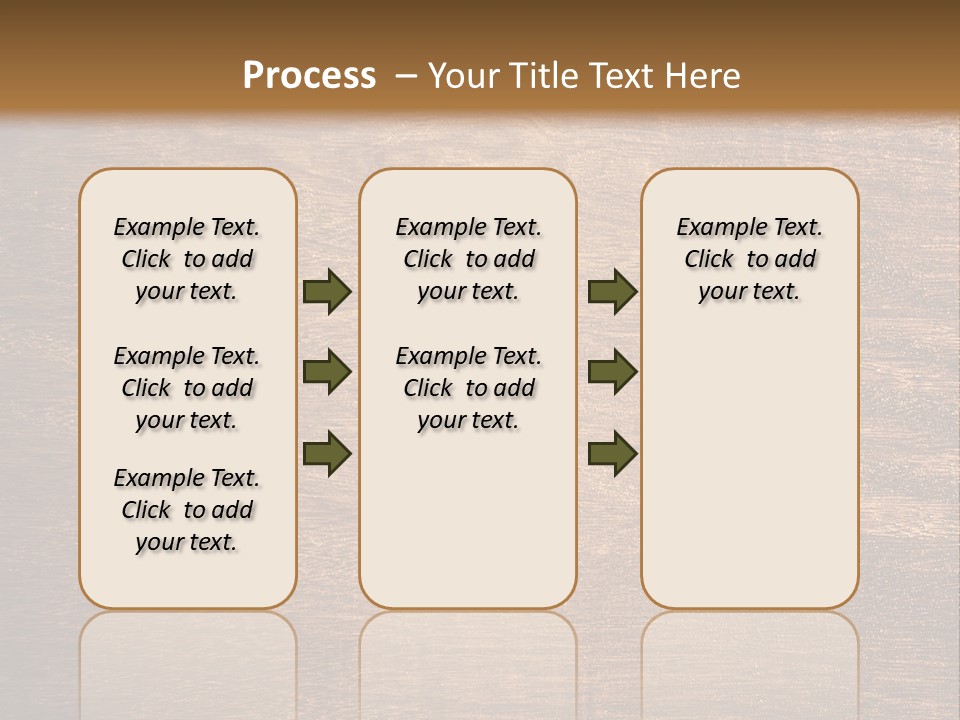 Process – Your Title Text Here

Example Text. Click to add your text.

Example Text. Click to add your text.

Example Text. Click to add your text.

Example Text. Click to add your text.

Example Text. Click to add your text.

Example Text. Click to add your text.